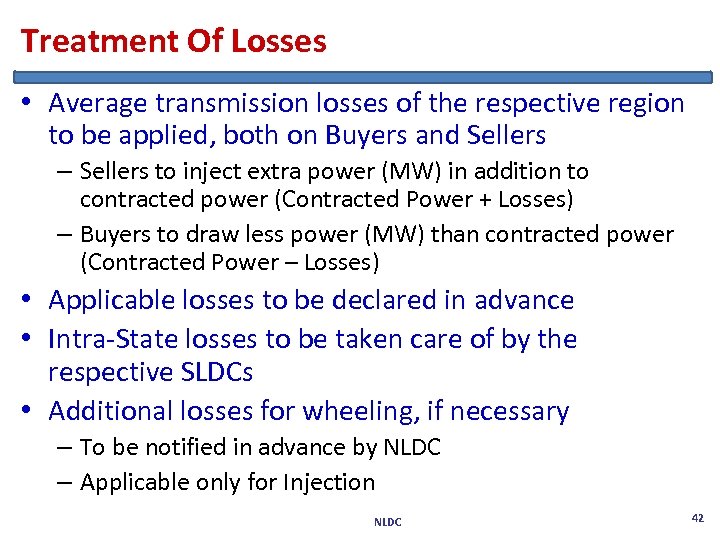 Treatment Of Losses

• Average transmission losses of the respective region to be applied, both on Buyers and Sellers
  – Sellers to inject extra power (MW) in addition to contracted power (Contracted Power + Losses)
  – Buyers to draw less power (MW) than contracted power (Contracted Power – Losses)
• Applicable losses to be declared in advance
• Intra-State losses to be taken care of by the respective SLDCs
• Additional losses for wheeling, if necessary
  – To be notified in advance by NLDC
  – Applicable only for Injection

NLDC

42